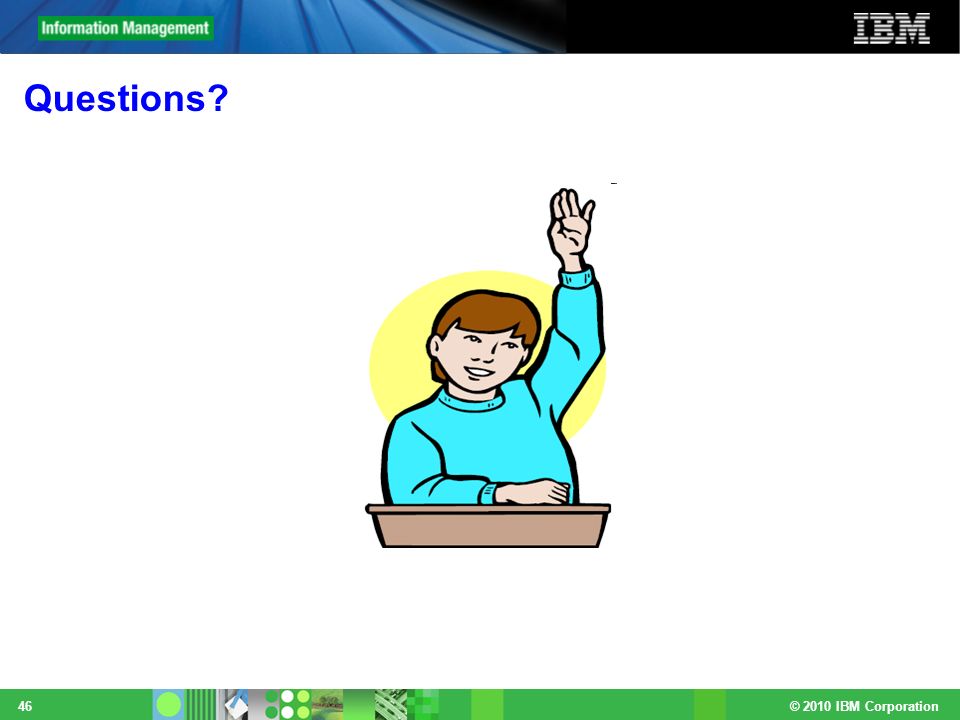 Information Management

IBM

Questions?

46

© 2010 IBM Corporation